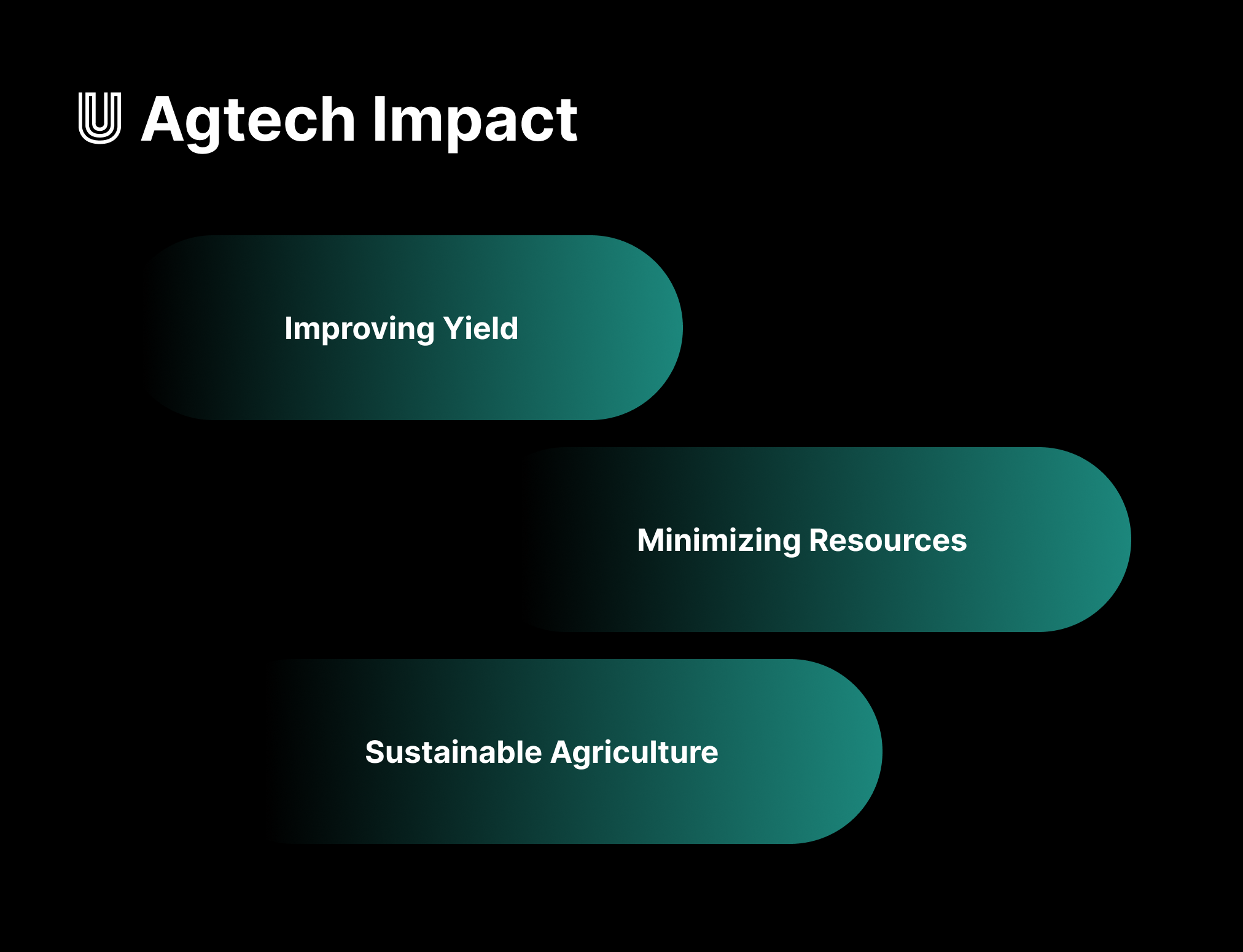 Agtech Impact

Improving Yield

Minimizing Resources

Sustainable Agriculture